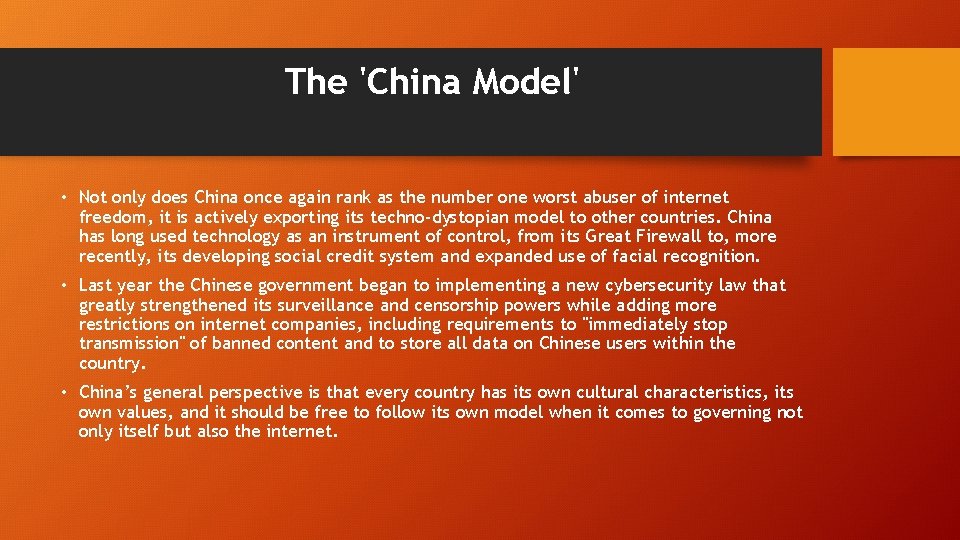 The 'China Model'

• Not only does China once again rank as the number one worst abuser of internet freedom, it is actively exporting its techno-dystopian model to other countries. China has long used technology as an instrument of control, from its Great Firewall to, more recently, its developing social credit system and expanded use of facial recognition.

• Last year the Chinese government began to implementing a new cybersecurity law that greatly strengthened its surveillance and censorship powers while adding more restrictions on internet companies, including requirements to "immediately stop transmission" of banned content and to store all data on Chinese users within the country.

• China's general perspective is that every country has its own cultural characteristics, its own values, and it should be free to follow its own model when it comes to governing not only itself but also the internet.